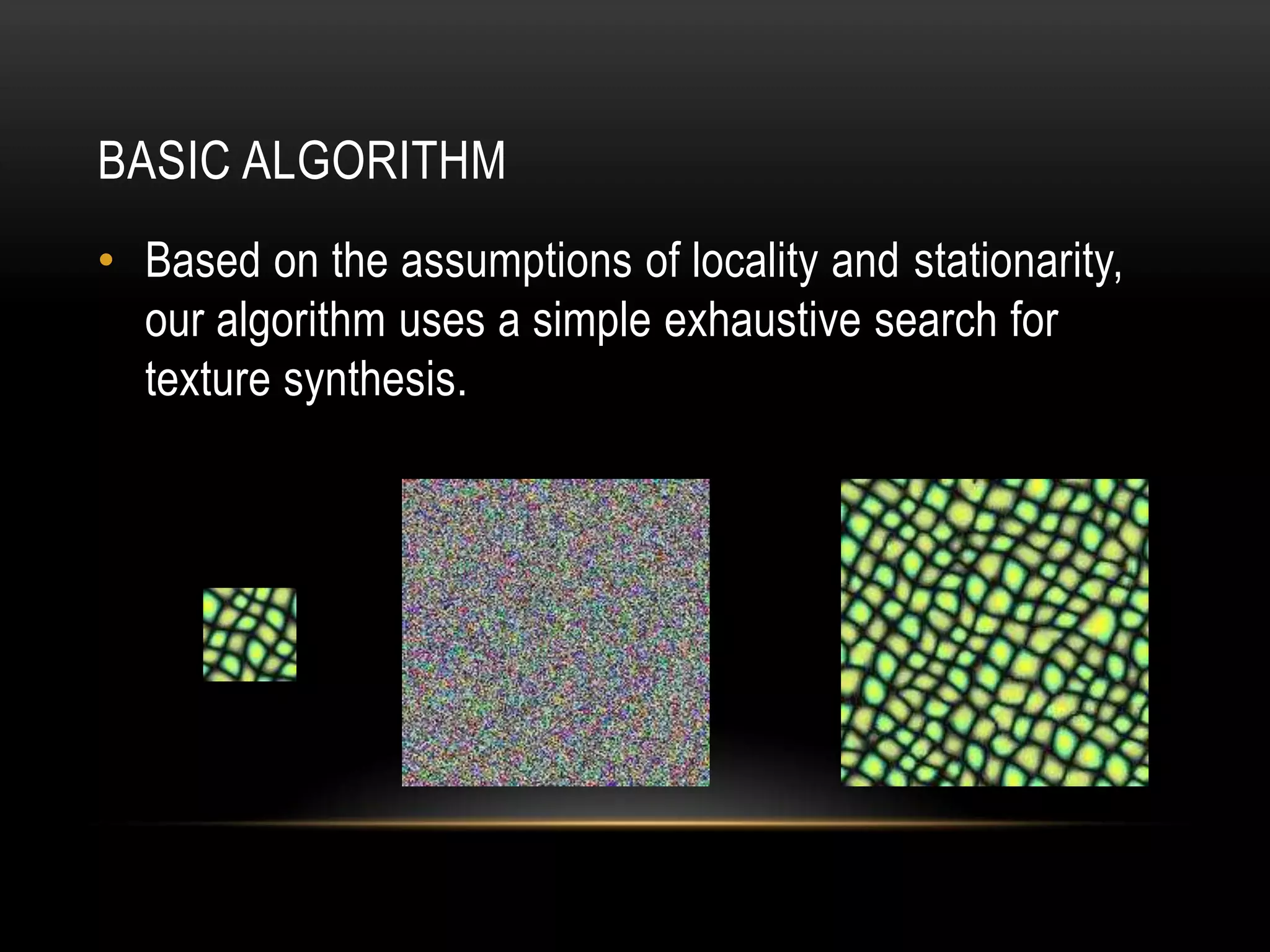 BASIC ALGORITHM

• Based on the assumptions of locality and stationarity, our algorithm uses a simple exhaustive search for texture synthesis.